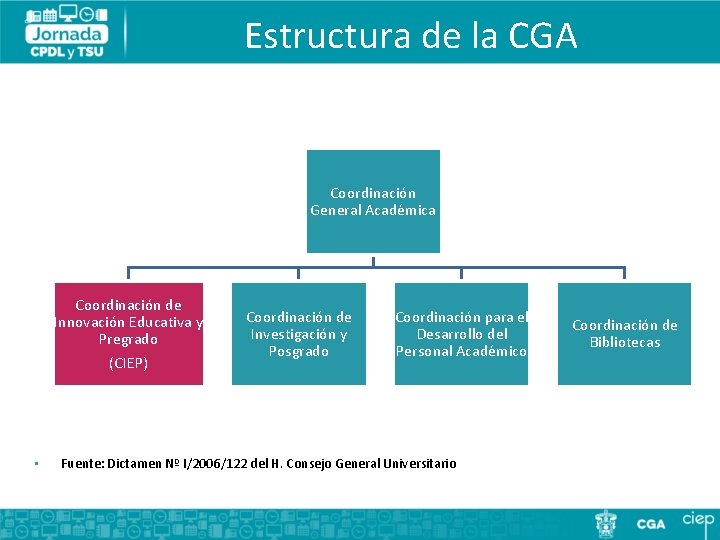 Jornada
CPDL y TSU

Estructura de la CGA

Coordinación General Académica

Coordinación de Innovación Educativa y Pregrado
(CIEP)

Coordinación de Investigación y Posgrado

Coordinación para el Desarrollo del Personal Académico

Coordinación de Bibliotecas

• Fuente: Dictamen Nº I/2006/122 del H. Consejo General Universitario

CGA ciep